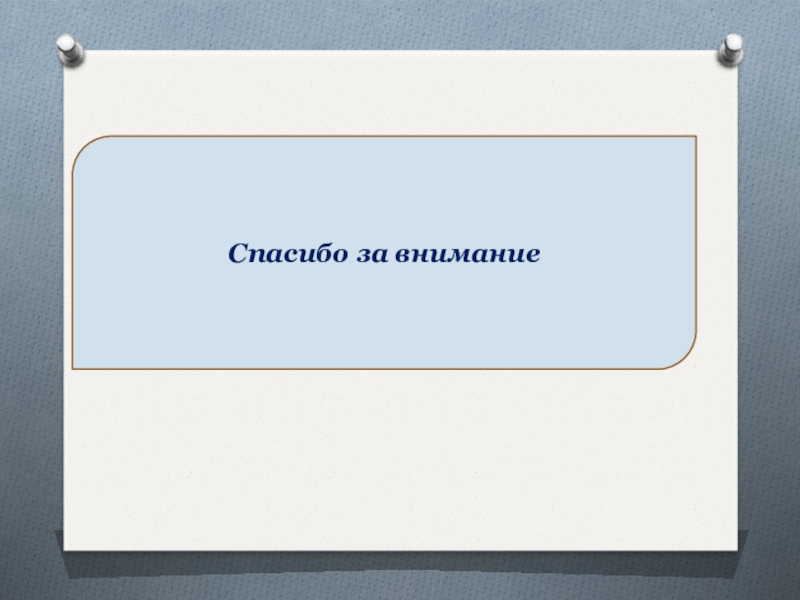 Спасибо за внимание